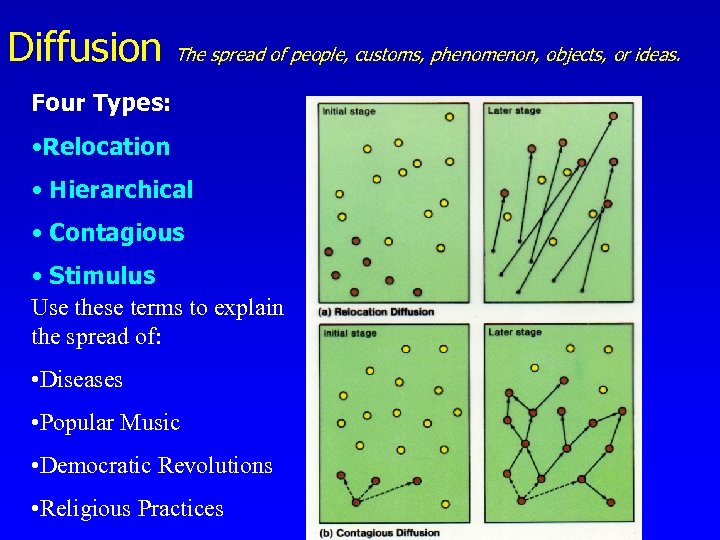 Diffusion The spread of people, customs, phenomenon, objects, or ideas.

Four Types:

•Relocation

• Hierarchical

• Contagious

• Stimulus

Use these terms to explain the spread of:

•Diseases

•Popular Music

•Democratic Revolutions

•Religious Practices

Initial stage

Later stage

(a) Relocation Diffusion

Initial stage

Later stage

(b) Contagious Diffusion